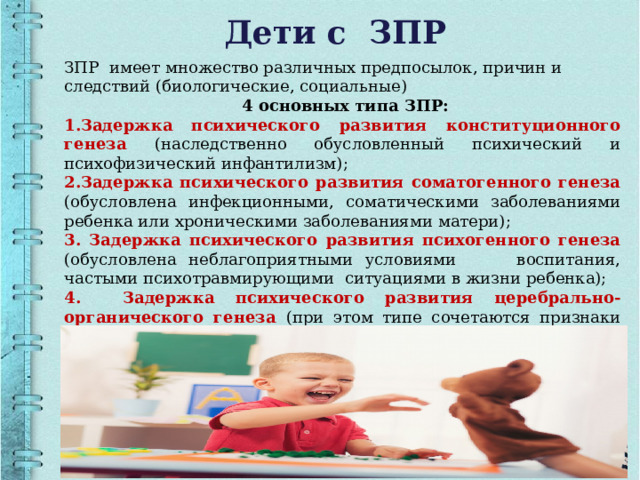 Дети с ЗПР

ЗПР имеет множество различных предпосылок, причин и следствий (биологические, социальные)

4 основных типа ЗПР:

1.Задержка психического развития конституционного генеза (наследственно обусловленный психический и психофизический инфантилизм);

2.Задержка психического развития соматогенного генеза (обусловлена инфекционными, соматическими заболеваниями ребенка или хроническими заболеваниями матери);

3. Задержка психического развития психогенного генеза (обусловлена неблагоприятными условиями воспитания, частыми психотравмирующими ситуациями в жизни ребенка);

4. Задержка психического развития церебрально-органического генеза (при этом типе сочетаются признаки